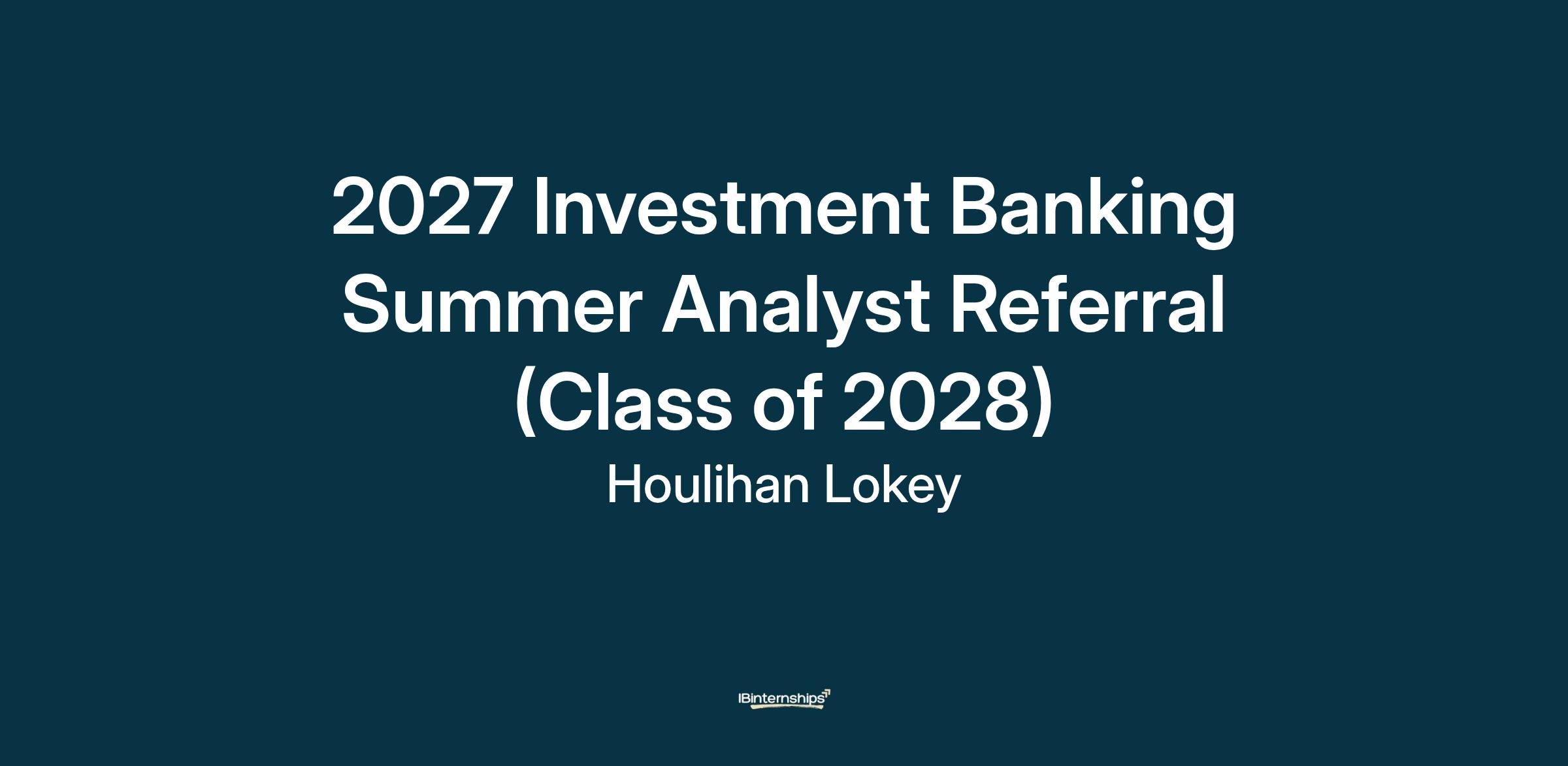 2027 Investment Banking Summer Analyst Referral (Class of 2028)

Houlihan Lokey

IBinternships